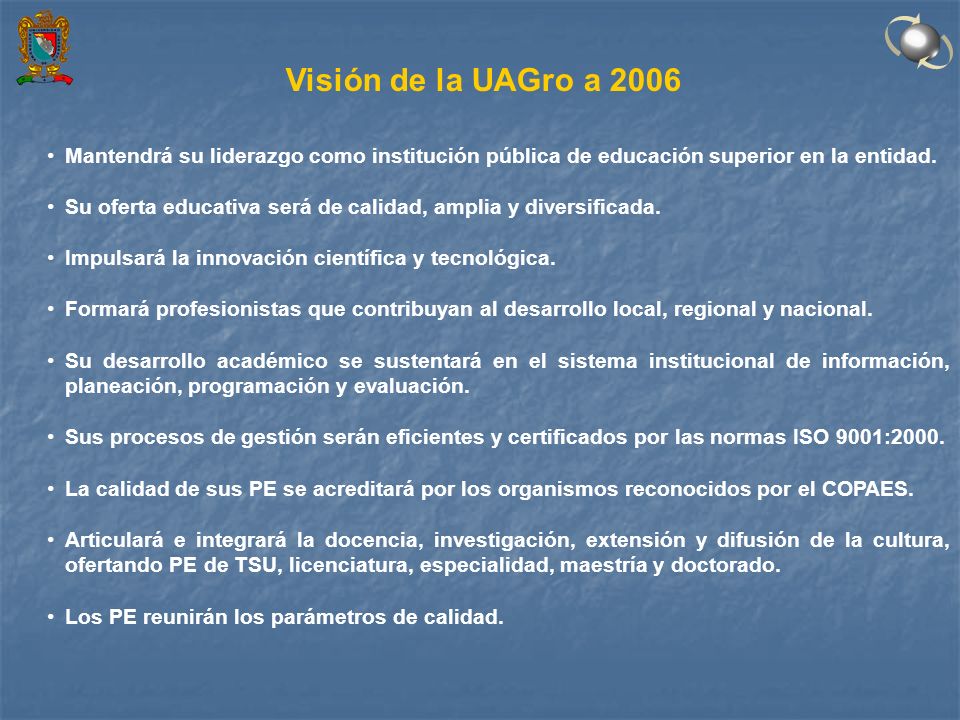 Visión de la UAGro a 2006

• Mantendrá su liderazgo como institución pública de educación superior en la entidad.

• Su oferta educativa será de calidad, amplia y diversificada.

• Impulsará la innovación científica y tecnológica.

• Formará profesionistas que contribuyan al desarrollo local, regional y nacional.

• Su desarrollo académico se sustentará en el sistema institucional de información, planeación, programación y evaluación.

• Sus procesos de gestión serán eficientes y certificados por las normas ISO 9001:2000.

• La calidad de sus PE se acreditará por los organismos reconocidos por el COPAES.

• Articulará e integrará la docencia, investigación, extensión y difusión de la cultura, ofertando PE de TSU, licenciatura, especialidad, maestría y doctorado.

• Los PE reunirán los parámetros de calidad.